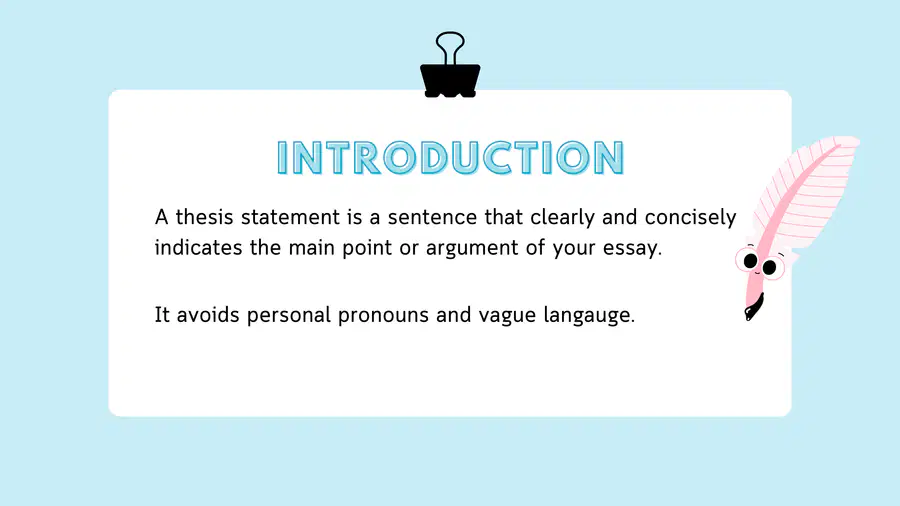 INTRODUCTION

A thesis statement is a sentence that clearly and concisely indicates the main point or argument of your essay.

It avoids personal pronouns and vague langauge.